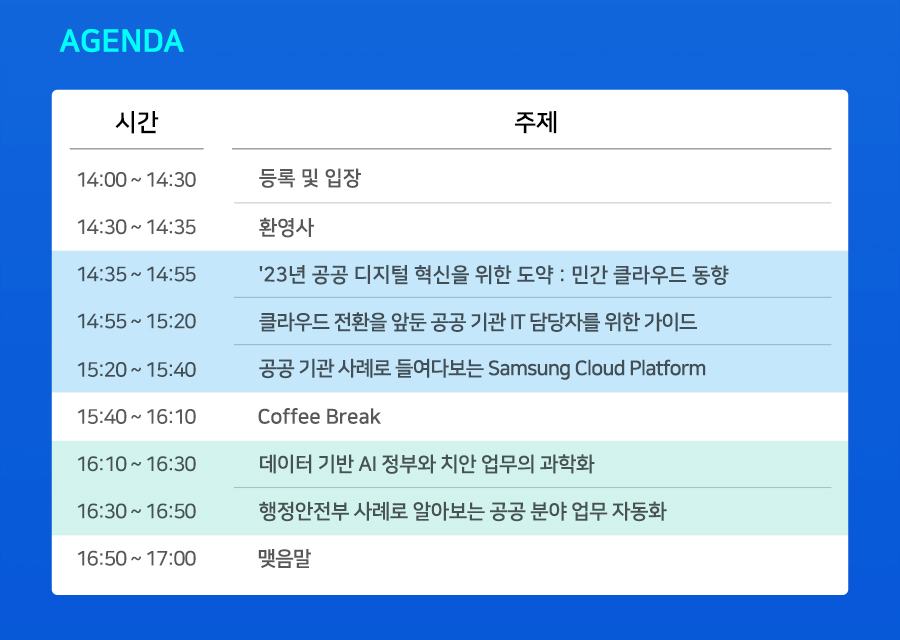 AGENDA

| 시간 | 주제 |
|---|---|
| 14:00 ~ 14:30 | 등록 및 입장 |
| 14:30 ~ 14:35 | 환영사 |
| 14:35 ~ 14:55 | '23년 공공 디지털 혁신을 위한 도약 : 민간 클라우드 동향 |
| 14:55 ~ 15:20 | 클라우드 전환을 앞둔 공공 기관 IT 담당자를 위한 가이드 |
| 15:20 ~ 15:40 | 공공 기관 사례로 들여다보는 Samsung Cloud Platform |
| 15:40 ~ 16:10 | Coffee Break |
| 16:10 ~ 16:30 | 데이터 기반 AI 정부와 치안 업무의 과학화 |
| 16:30 ~ 16:50 | 행정안전부 사례로 알아보는 공공 분야 업무 자동화 |
| 16:50 ~ 17:00 | 맺음말 |